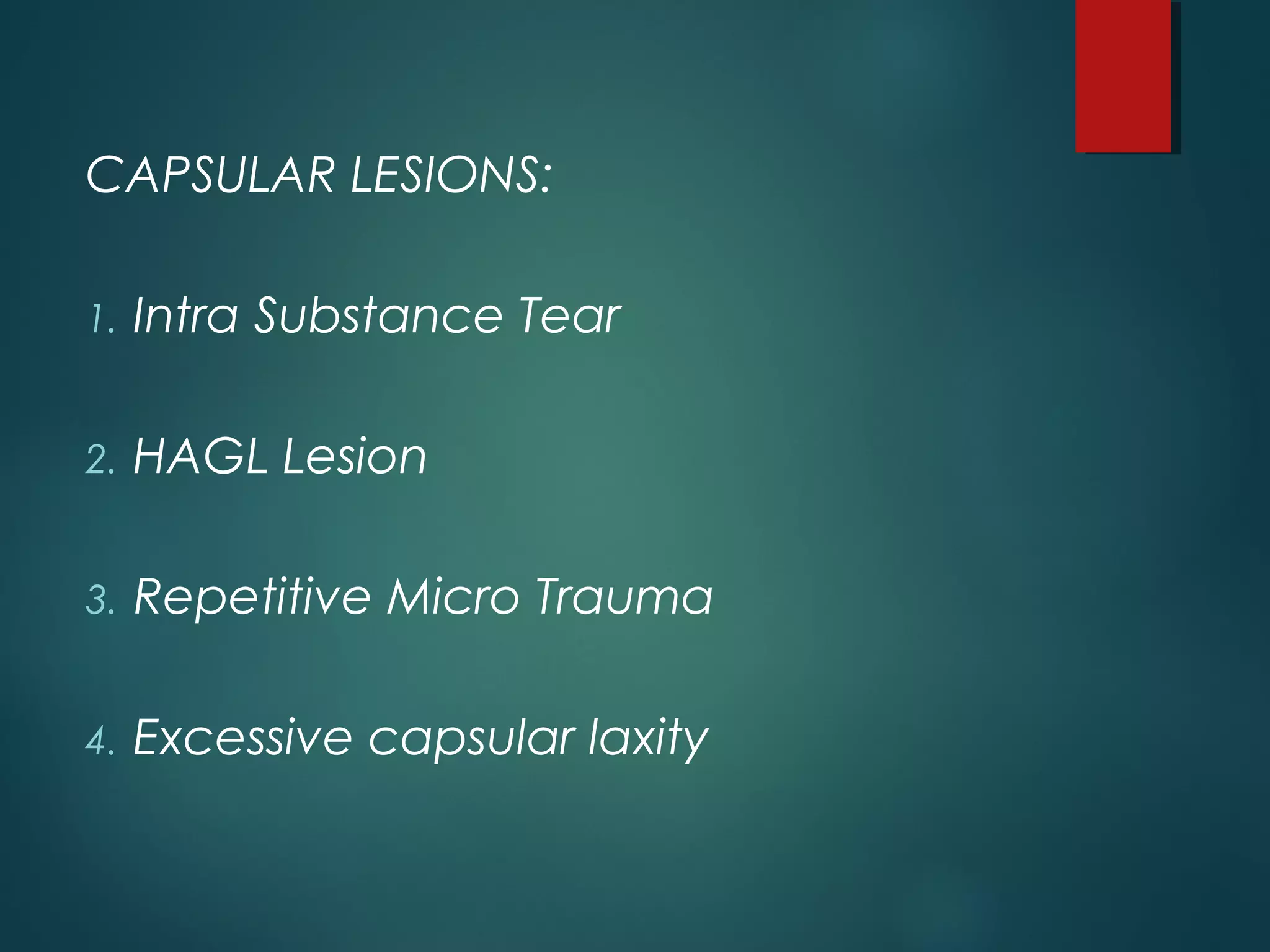 CAPSULAR LESIONS:

1. Intra Substance Tear

2. HAGL Lesion

3. Repetitive Micro Trauma

4. Excessive capsular laxity